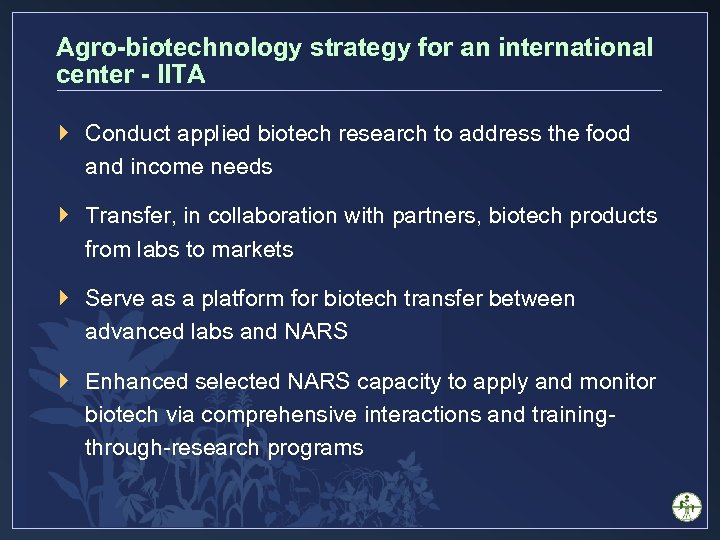 Agro-biotechnology strategy for an international center - IITA

Conduct applied biotech research to address the food and income needs

Transfer, in collaboration with partners, biotech products from labs to markets

Serve as a platform for biotech transfer between advanced labs and NARS

Enhanced selected NARS capacity to apply and monitor biotech via comprehensive interactions and training-through-research programs